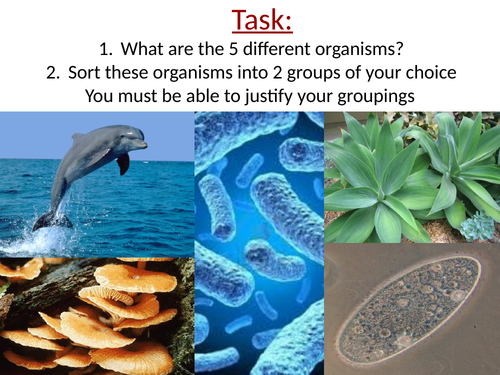 Task:

1. What are the 5 different organisms?
2. Sort these organisms into 2 groups of your choice
You must be able to justify your groupings